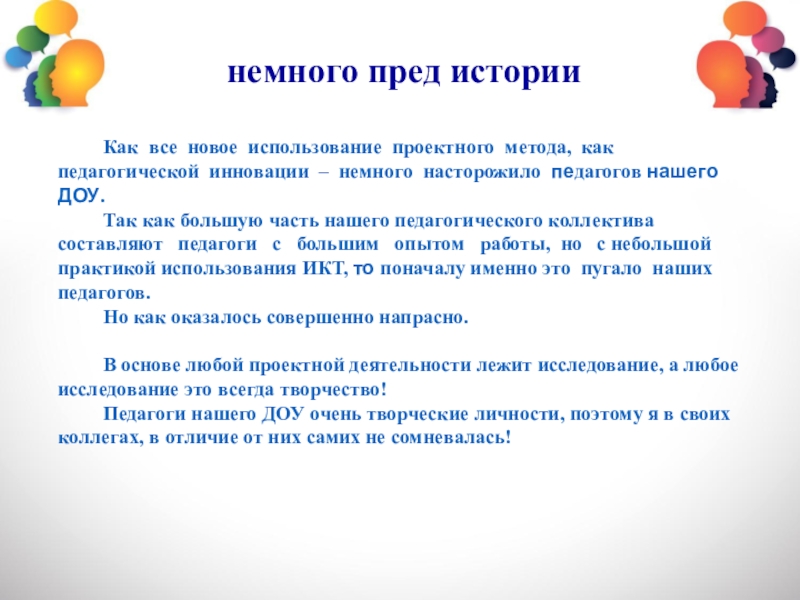 немного пред истории

Как все новое использование проектного метода, как педагогической инновации – немного насторожило педагогов нашего ДОУ.

Так как большую часть нашего педагогического коллектива составляют педагоги с большим опытом работы, но с небольшой практикой использования ИКТ, то поначалу именно это пугало наших педагогов.

Но как оказалось совершенно напрасно.

В основе любой проектной деятельности лежит исследование, а любое исследование это всегда творчество!

Педагоги нашего ДОУ очень творческие личности, поэтому я в своих коллегах, в отличие от них самих не сомневалась!